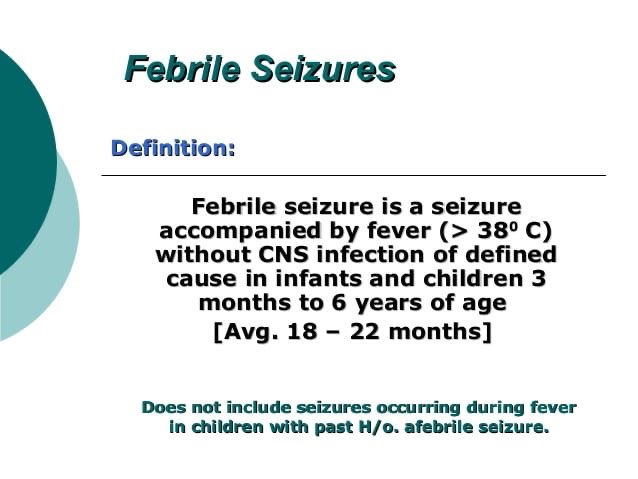 Febrile Seizures

Definition:

Febrile seizure is a seizure accompanied by fever (> $38^0$ C) without CNS infection of defined cause in infants and children 3 months to 6 years of age

[Avg. 18 – 22 months]

Does not include seizures occurring during fever in children with past H/o. afebrile seizure.